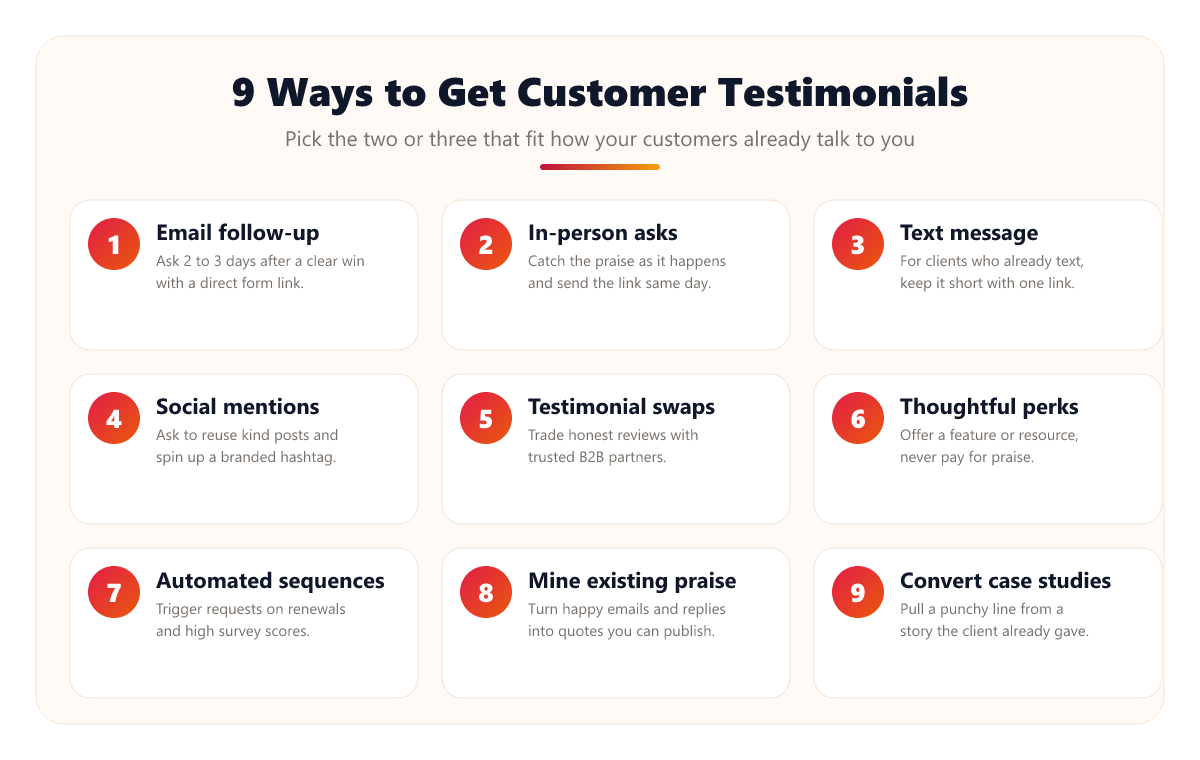 9 Ways to Get Customer Testimonials

Pick the two or three that fit how your customers already talk to you

1
Email follow-up
Ask 2 to 3 days after a clear win with a direct form link.

2
In-person asks
Catch the praise as it happens and send the link same day.

3
Text message
For clients who already text, keep it short with one link.

4
Social mentions
Ask to reuse kind posts and spin up a branded hashtag.

5
Testimonial swaps
Trade honest reviews with trusted B2B partners.

6
Thoughtful perks
Offer a feature or resource, never pay for praise.

7
Automated sequences
Trigger requests on renewals and high survey scores.

8
Mine existing praise
Turn happy emails and replies into quotes you can publish.

9
Convert case studies
Pull a punchy line from a story the client already gave.